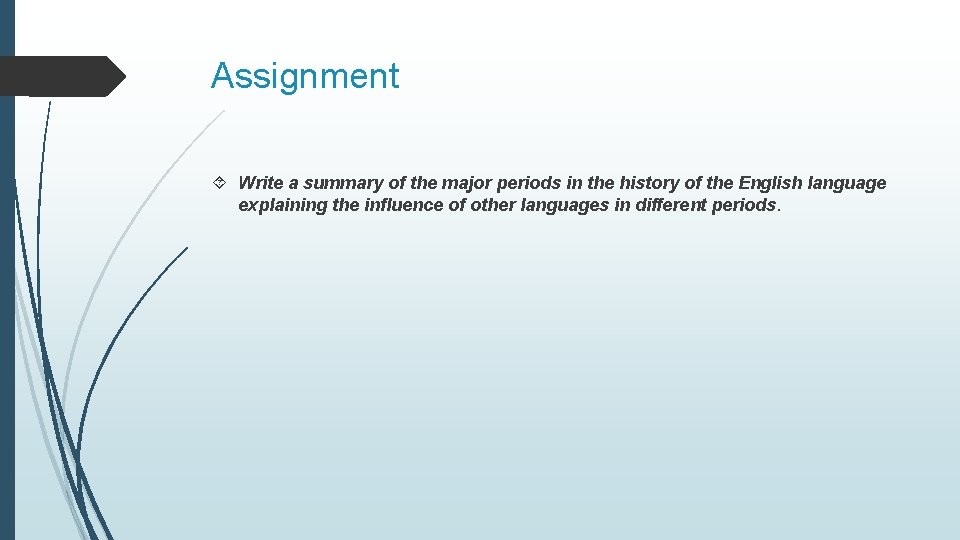 Assignment

Write a summary of the major periods in the history of the English language explaining the influence of other languages in different periods.